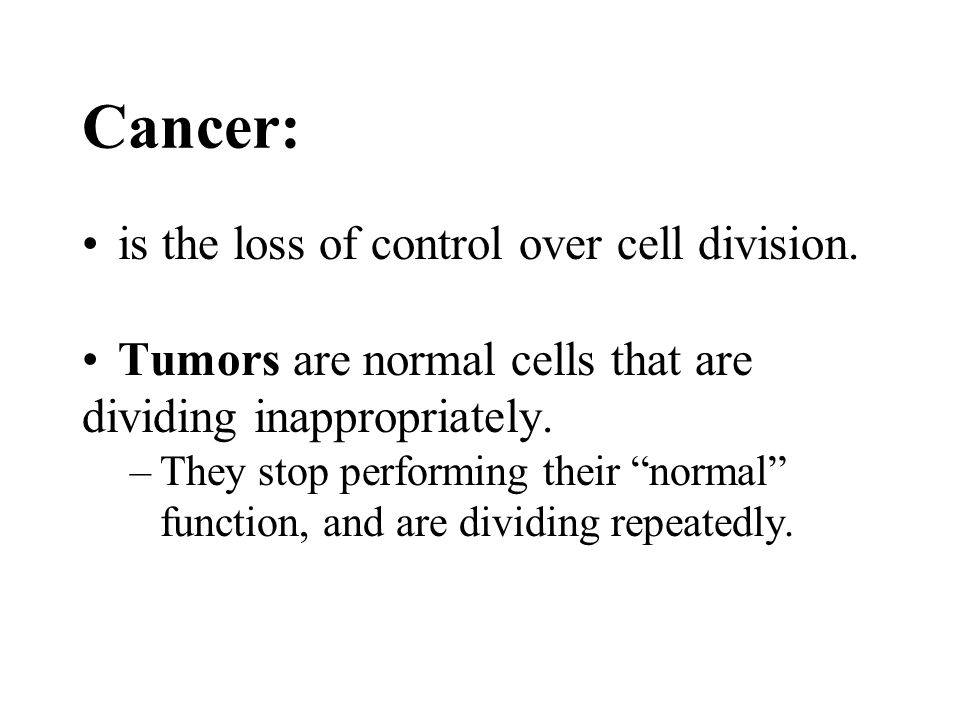 Cancer:

• is the loss of control over cell division.

• Tumors are normal cells that are dividing inappropriately.

– They stop performing their “normal” function, and are dividing repeatedly.